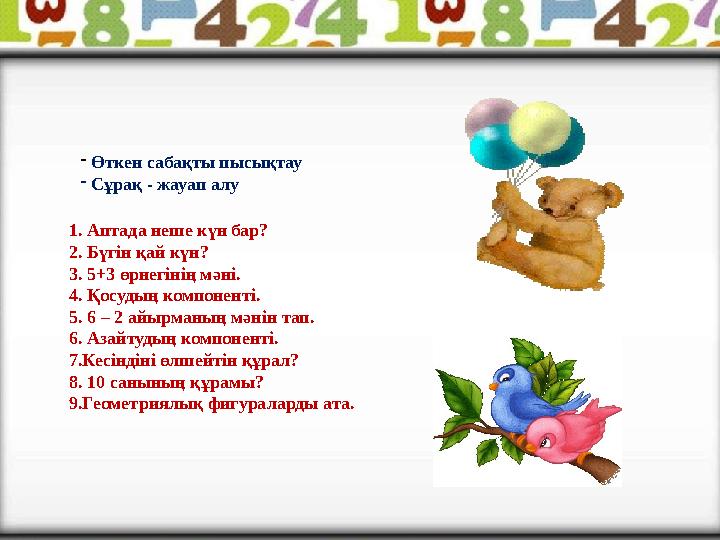 - Өткен сабақты пысықтау
- Сұрақ - жауап алу

1. Аптада неше күн бар?
2. Бүгін қай күн?
3. 5+3 өрнегінің мәні.
4. Қосудың компоненті.
5. 6 – 2 айырманың мәнін тап.
6. Азайтудың компоненті.
7.Кесіндіні өлшейтін құрал?
8. 10 санының құрамы?
9.Геометриялық фигураларды ата.